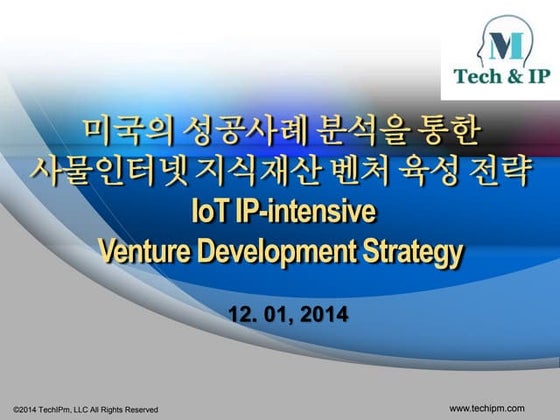 M
Tech & IP

미국의 성공사례 분석을 통한 사물인터넷 지식재산 벤처 육성 전략
IoT IP-intensive Venture Development Strategy

12. 01, 2014

©2014 TechIPm, LLC All Rights Reserved

www.techipm.com